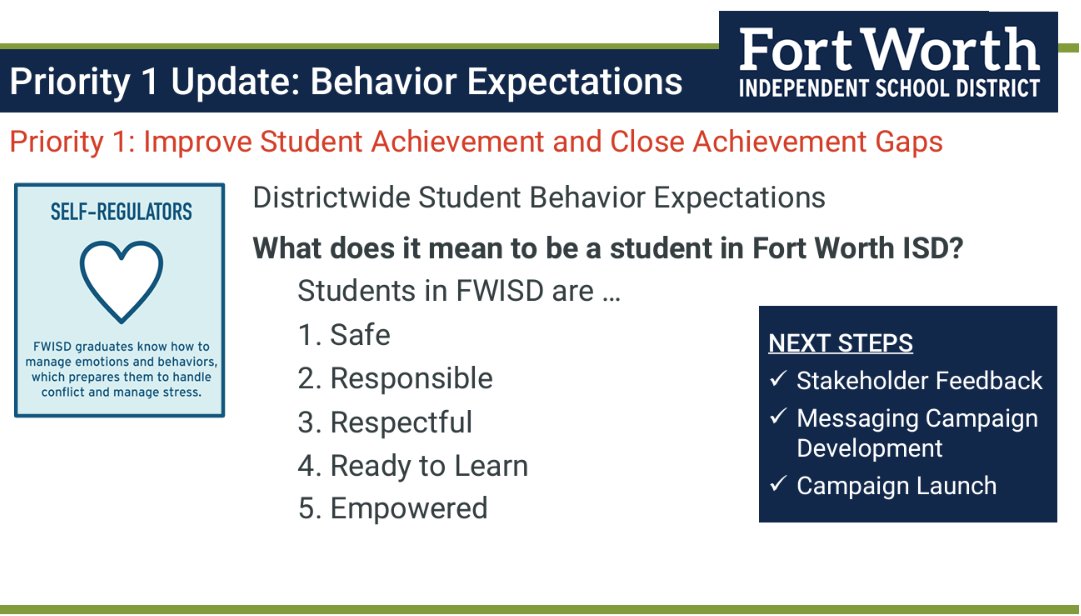 Priority 1 Update: Behavior Expectations

Fort Worth
INDEPENDENT SCHOOL DISTRICT

Priority 1: Improve Student Achievement and Close Achievement Gaps

SELF-REGULATORS

FWISD graduates know how to manage emotions and behaviors, which prepares them to handle conflict and manage stress.

Districtwide Student Behavior Expectations

What does it mean to be a student in Fort Worth ISD?

Students in FWISD are …

1. Safe
2. Responsible
3. Respectful
4. Ready to Learn
5. Empowered

NEXT STEPS
✓ Stakeholder Feedback
✓ Messaging Campaign Development
✓ Campaign Launch